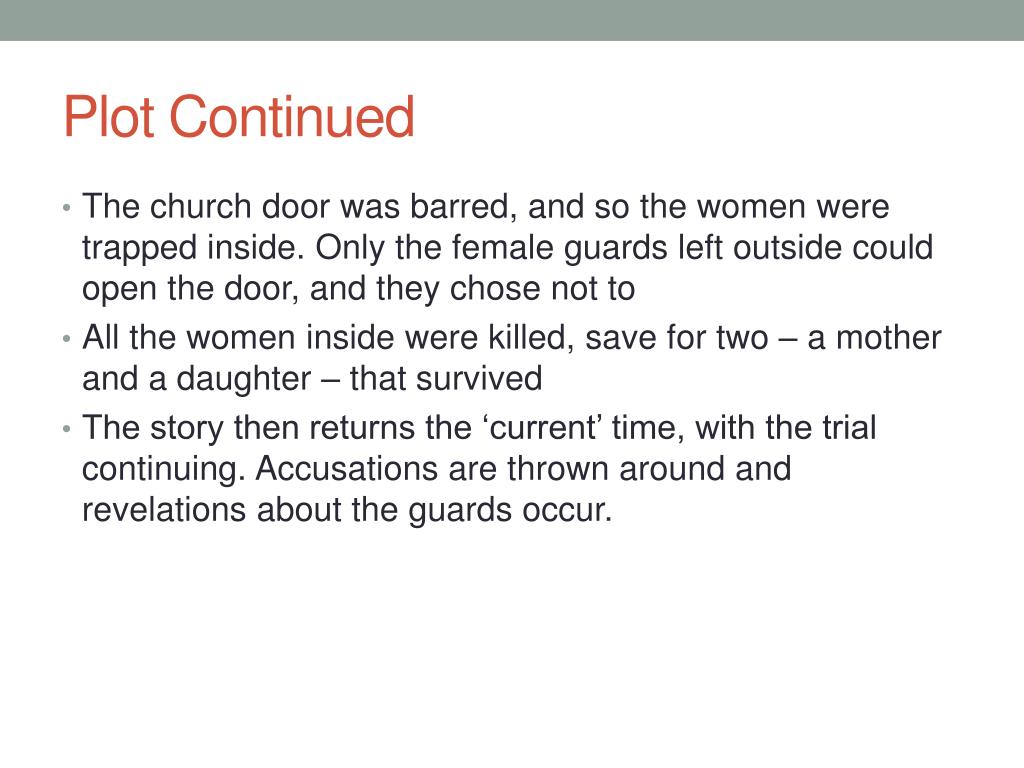 Plot Continued

• The church door was barred, and so the women were trapped inside. Only the female guards left outside could open the door, and they chose not to

• All the women inside were killed, save for two – a mother and a daughter – that survived

• The story then returns the ‘current’ time, with the trial continuing. Accusations are thrown around and revelations about the guards occur.